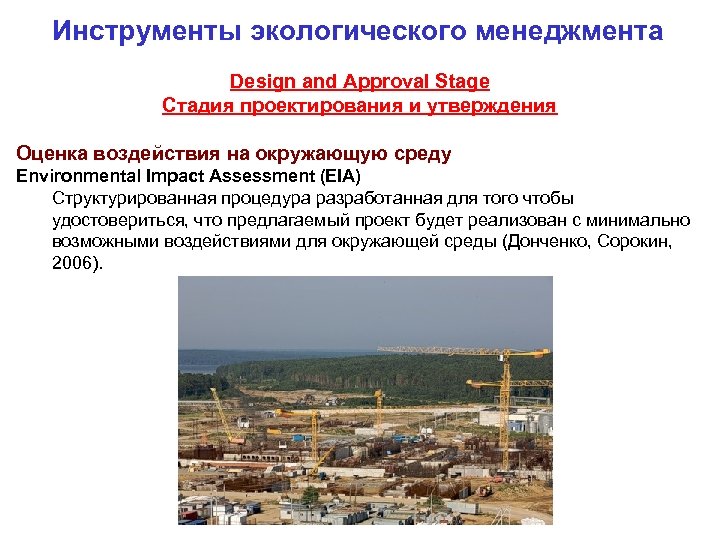 Инструменты экологического менеджмента

Design and Approval Stage
Стадия проектирования и утверждения

Оценка воздействия на окружающую среду
Environmental Impact Assessment (EIA)
Структурированная процедура разработанная для того чтобы удостовериться, что предлагаемый проект будет реализован с минимально возможными воздействиями для окружающей среды (Донченко, Сорокин, 2006).